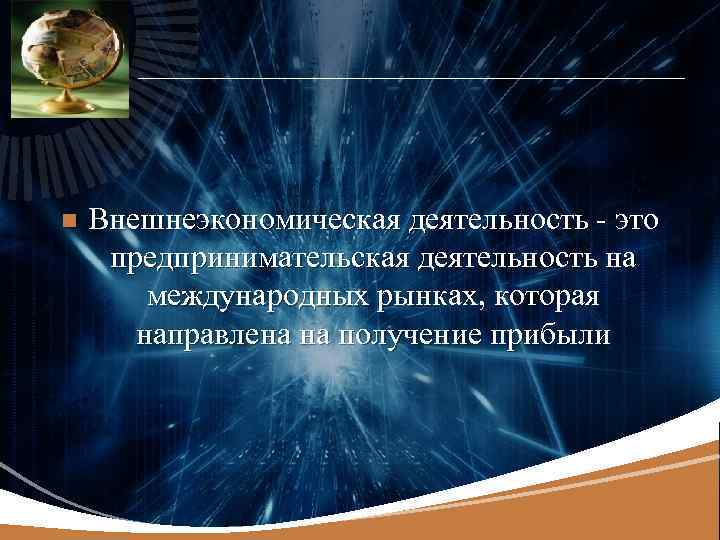 Внешнеэкономическая деятельность - это предпринимательская деятельность на международных рынках, которая направлена на получение прибыли